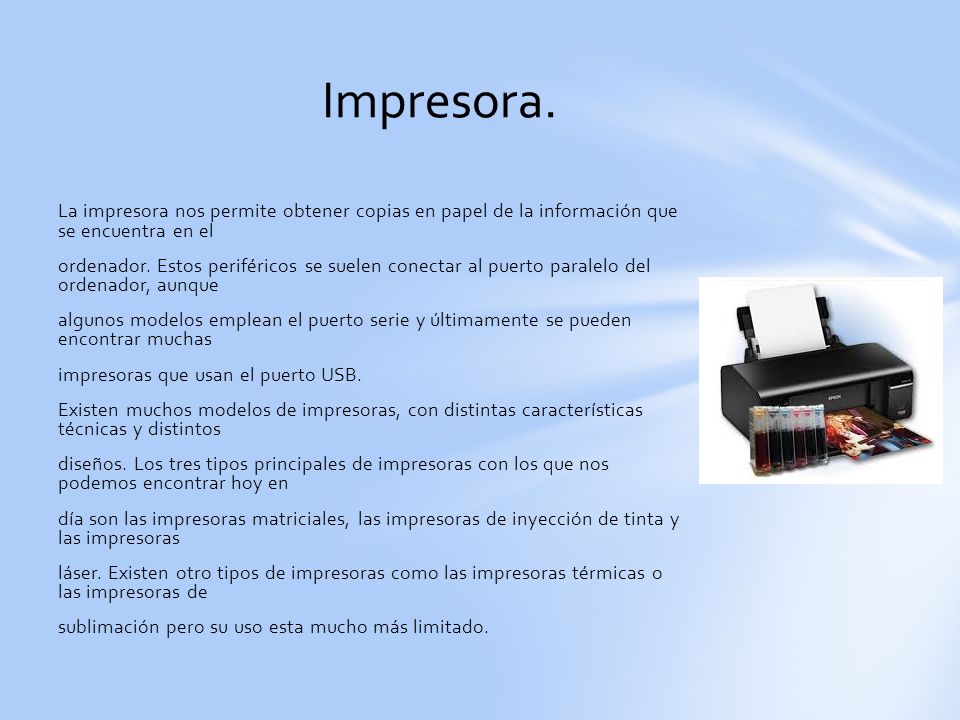 Impresora.

La impresora nos permite obtener copias en papel de la información que se encuentra en el

ordenador. Estos periféricos se suelen conectar al puerto paralelo del ordenador, aunque

algunos modelos emplean el puerto serie y últimamente se pueden encontrar muchas

impresoras que usan el puerto USB.

Existen muchos modelos de impresoras, con distintas características técnicas y distintos

diseños. Los tres tipos principales de impresoras con los que nos podemos encontrar hoy en

día son las impresoras matriciales, las impresoras de inyección de tinta y las impresoras

láser. Existen otro tipos de impresoras como las impresoras térmicas o las impresoras de

sublimación pero su uso esta mucho más limitado.

EPSON